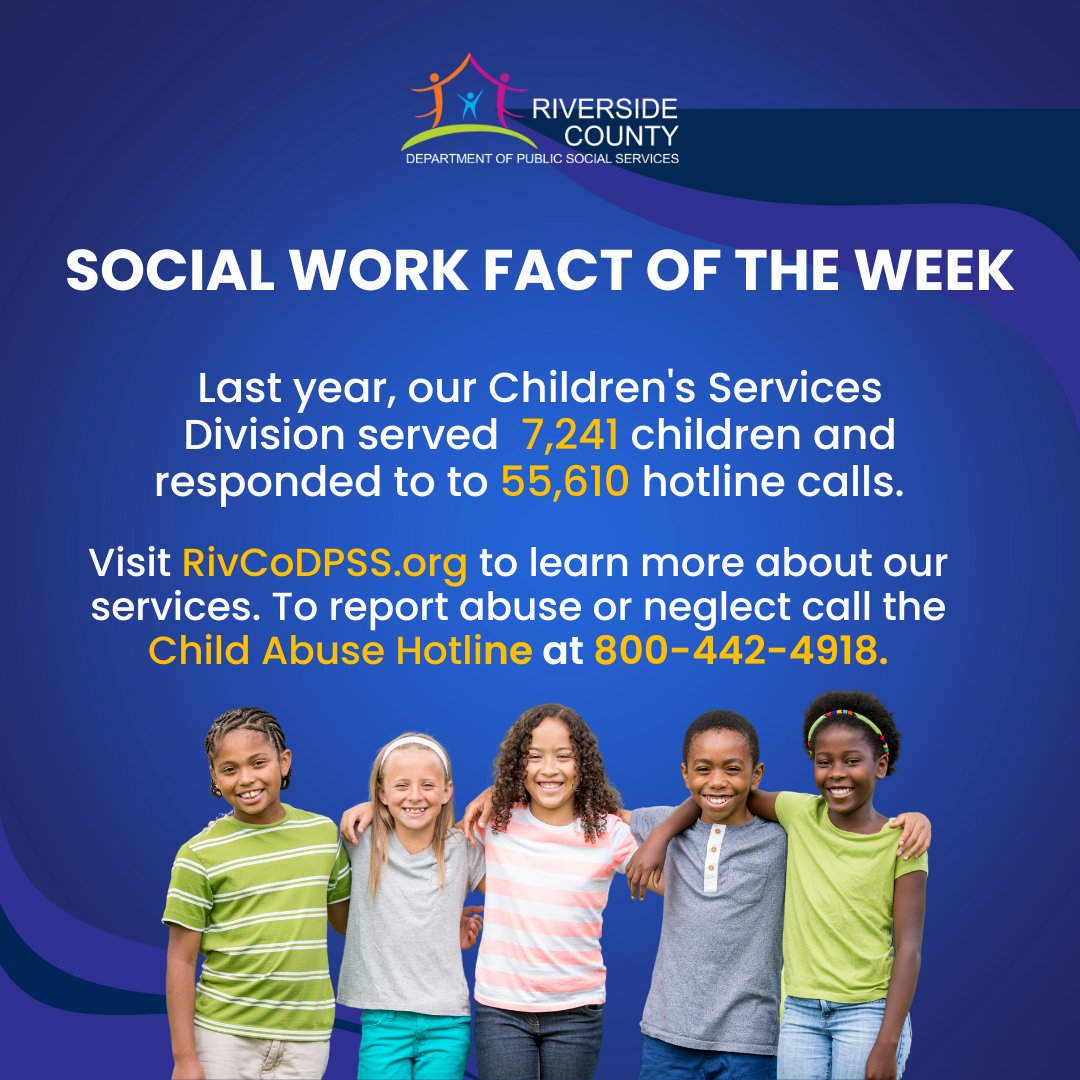 RIVERSIDE COUNTY
DEPARTMENT OF PUBLIC SOCIAL SERVICES

SOCIAL WORK FACT OF THE WEEK

Last year, our Children's Services Division served 7,241 children and responded to to 55,610 hotline calls.

Visit RivCoDPSS.org to learn more about our services. To report abuse or neglect call the Child Abuse Hotline at 800-442-4918.